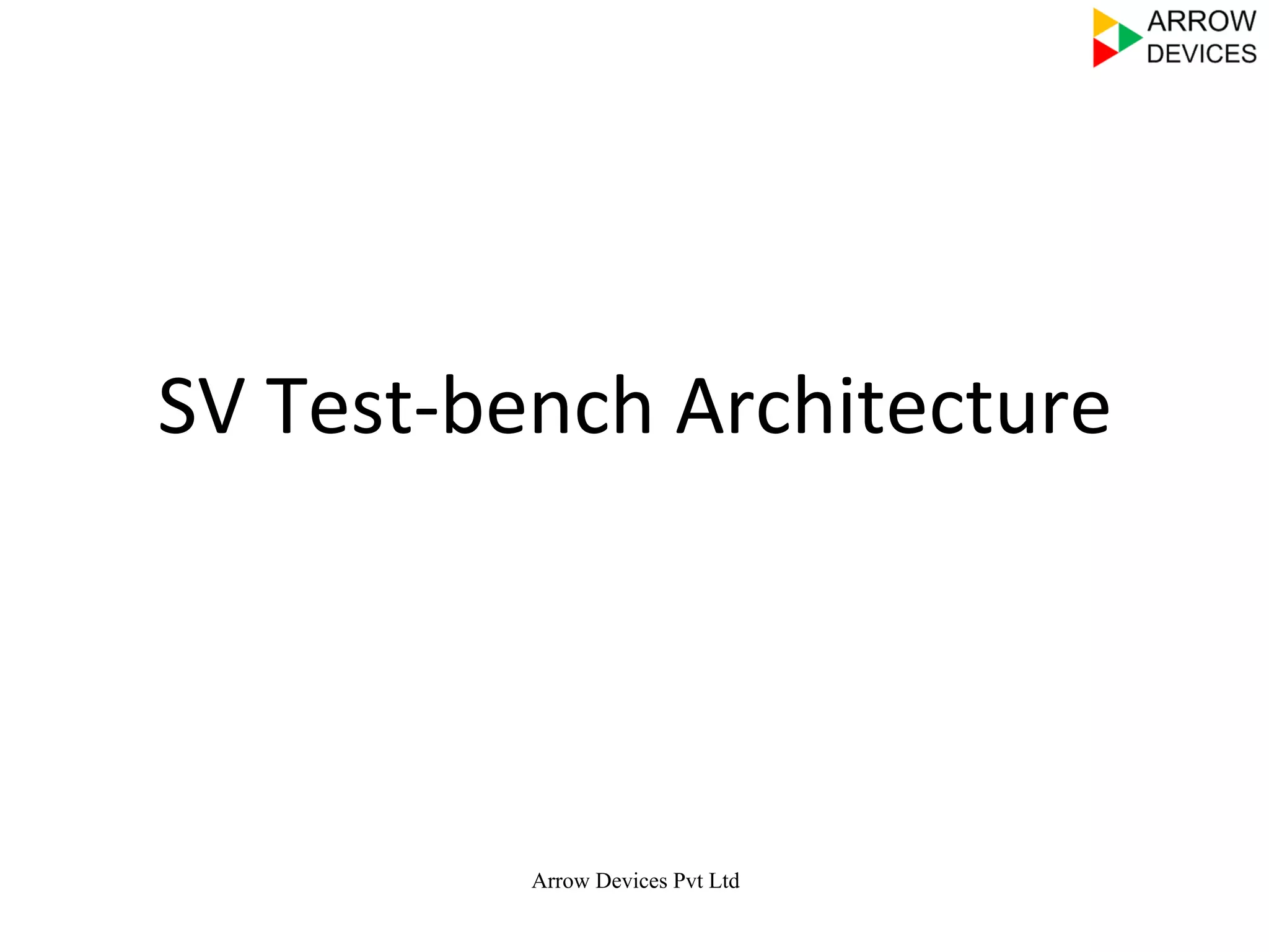 ARROW DEVICES

SV Test-bench Architecture

Arrow Devices Pvt Ltd